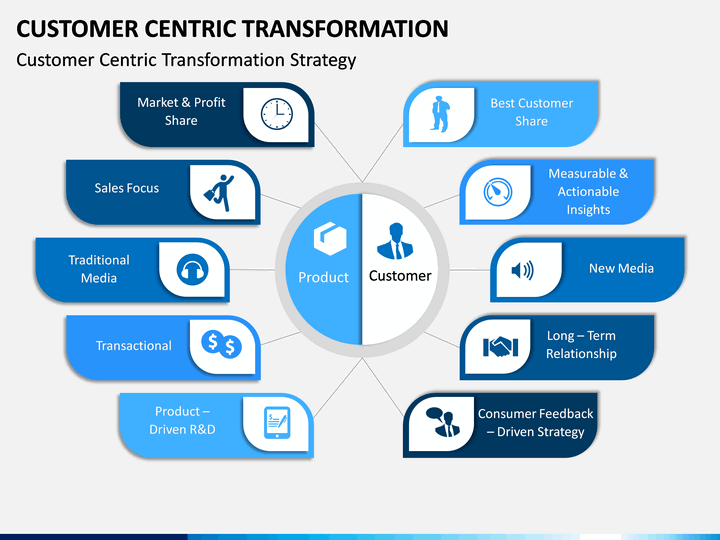 CUSTOMER CENTRIC TRANSFORMATION

Customer Centric Transformation Strategy

Market & Profit Share

Sales Focus

Traditional Media

Transactional

Product – Driven R&D

Product

Customer

Best Customer Share

Measurable & Actionable Insights

New Media

Long – Term Relationship

Consumer Feedback – Driven Strategy